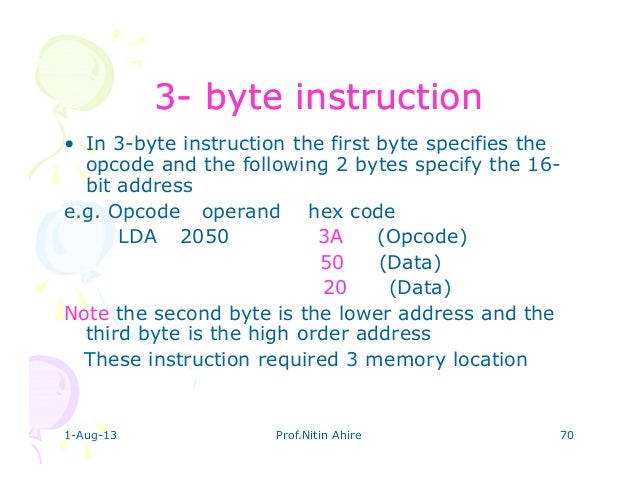 3- byte instruction

• In 3-byte instruction the first byte specifies the opcode and the following 2 bytes specify the 16-bit address

e.g. Opcode operand hex code
LDA 2050 3A (Opcode)
50 (Data)
20 (Data)

Note the second byte is the lower address and the third byte is the high order address
These instruction required 3 memory location

1-Aug-13 Prof.Nitin Ahire 70